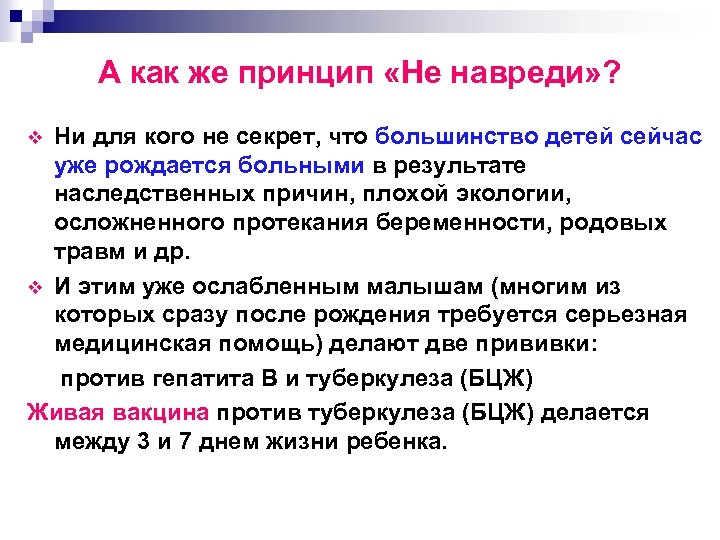 А как же принцип «Не навреди»?

Ни для кого не секрет, что большинство детей сейчас уже рождается больными в результате наследственных причин, плохой экологии, осложненного протекания беременности, родовых травм и др.

И этим уже ослабленным малышам (многим из которых сразу после рождения требуется серьезная медицинская помощь) делают две прививки:

против гепатита В и туберкулеза (БЦЖ)

Живая вакцина против туберкулеза (БЦЖ) делается между 3 и 7 днем жизни ребенка.